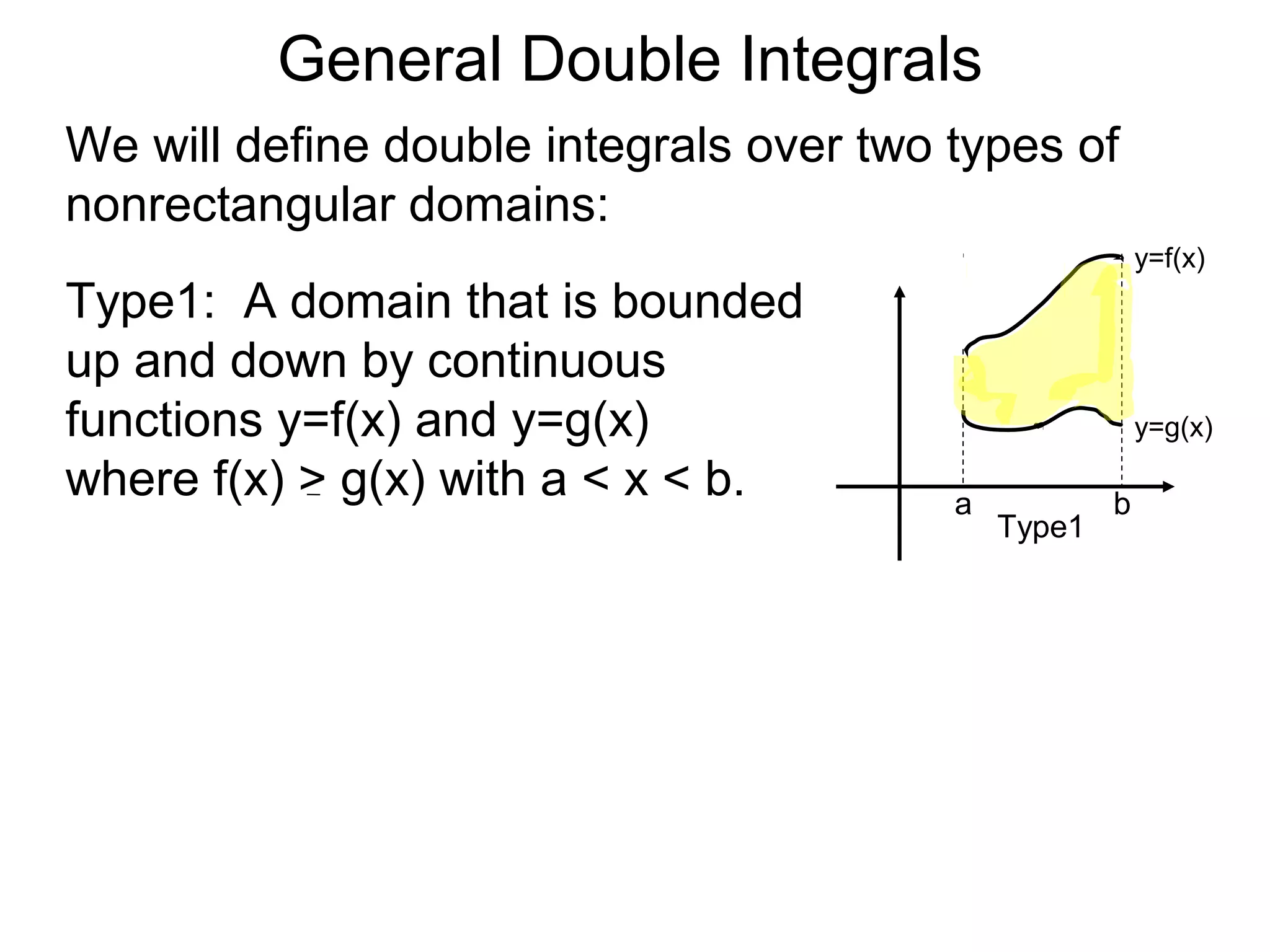 General Double Integrals

We will define double integrals over two types of nonrectangular domains:

Type1: A domain that is bounded up and down by continuous functions y=f(x) and y=g(x) where f(x) $\geq$ g(x) with a < x < b.

y=f(x)
y=g(x)
a
b
Type1